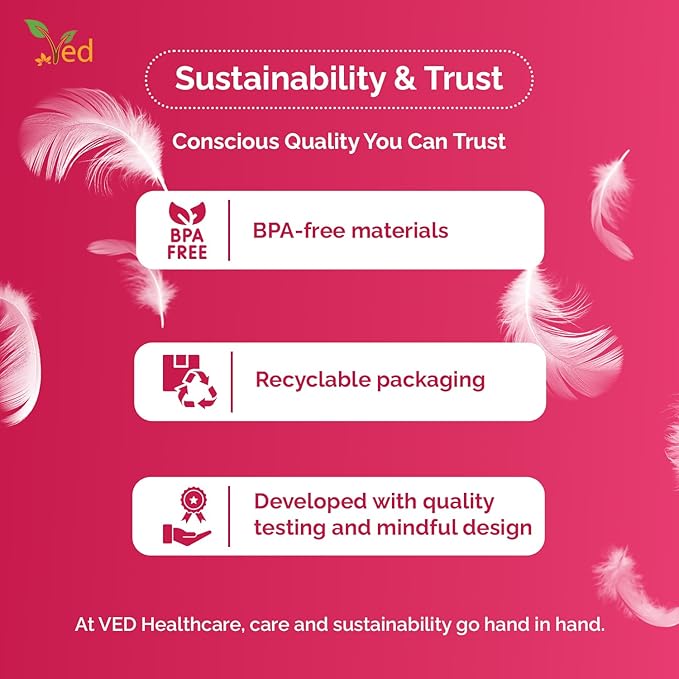 VED

Sustainability & Trust

Conscious Quality You Can Trust

BPA FREE

BPA-free materials

Recyclable packaging

Developed with quality testing and mindful design

At VED Healthcare, care and sustainability go hand in hand.